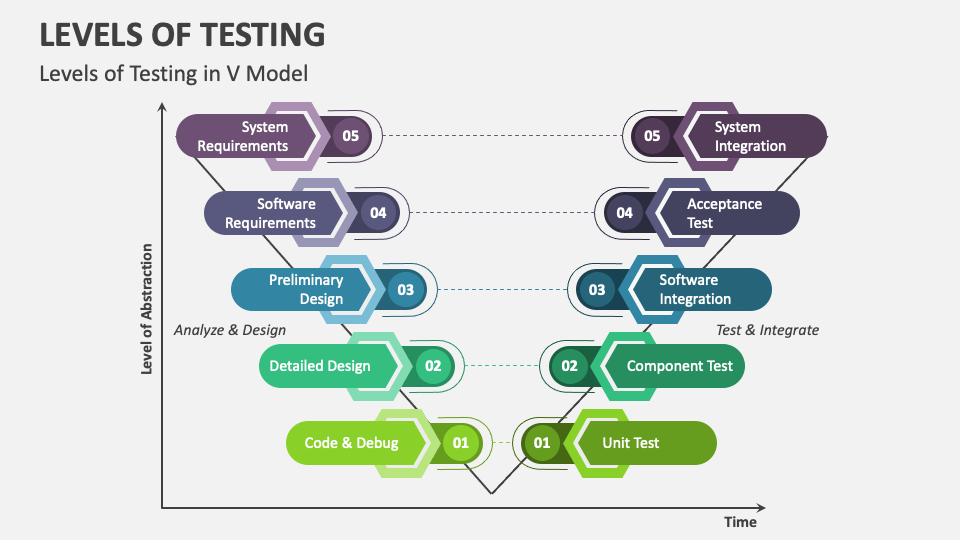 LEVELS OF TESTING

Levels of Testing in V Model

Level of Abstraction

System Requirements 05

Software Requirements 04

Preliminary Design 03

Analyze & Design

Detailed Design 02

Code & Debug 01

05 System Integration

04 Acceptance Test

03 Software Integration

Test & Integrate

02 Component Test

01 Unit Test

Time